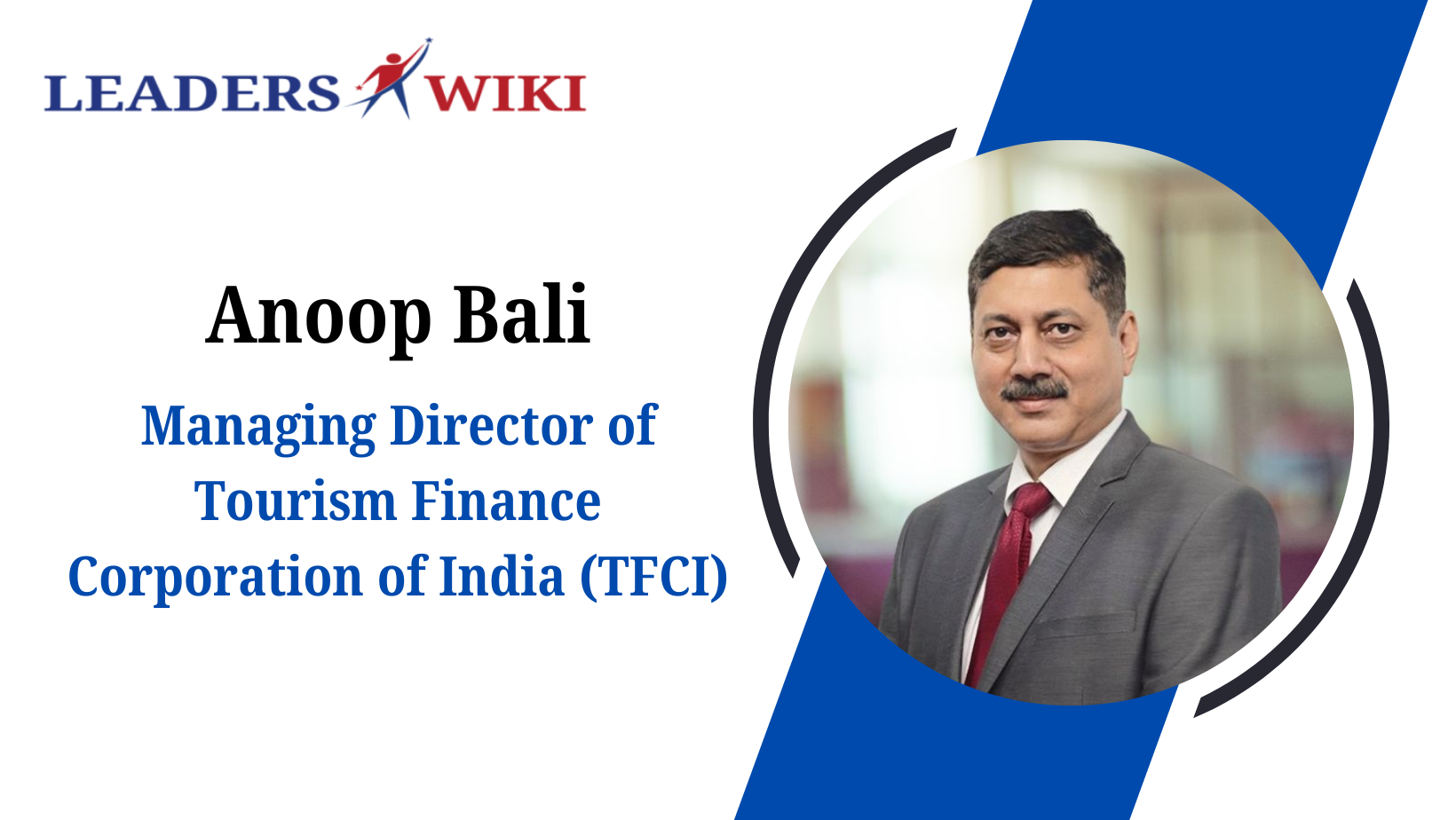 LEADERS WIKI

Anoop Bali

Managing Director of Tourism Finance Corporation of India (TFCI)